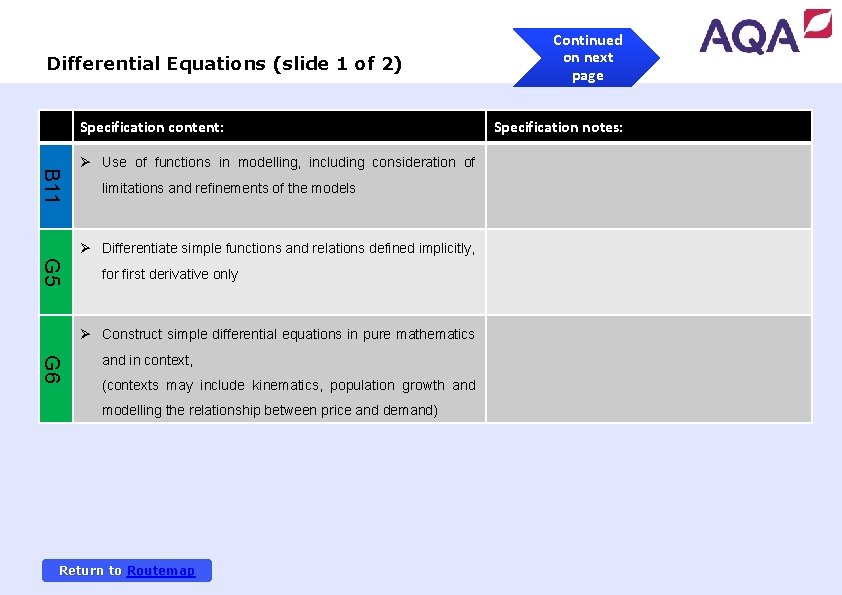 Differential Equations (slide 1 of 2)

Continued on next page

AQA

| | Specification content: | Specification notes: |
|---|---|---|
| B11 | ➢ Use of functions in modelling, including consideration of limitations and refinements of the models | |
| G5 | ➢ Differentiate simple functions and relations defined implicitly, for first derivative only | |
| G6 | ➢ Construct simple differential equations in pure mathematics and in context, (contexts may include kinematics, population growth and modelling the relationship between price and demand) | |

Return to Routemap